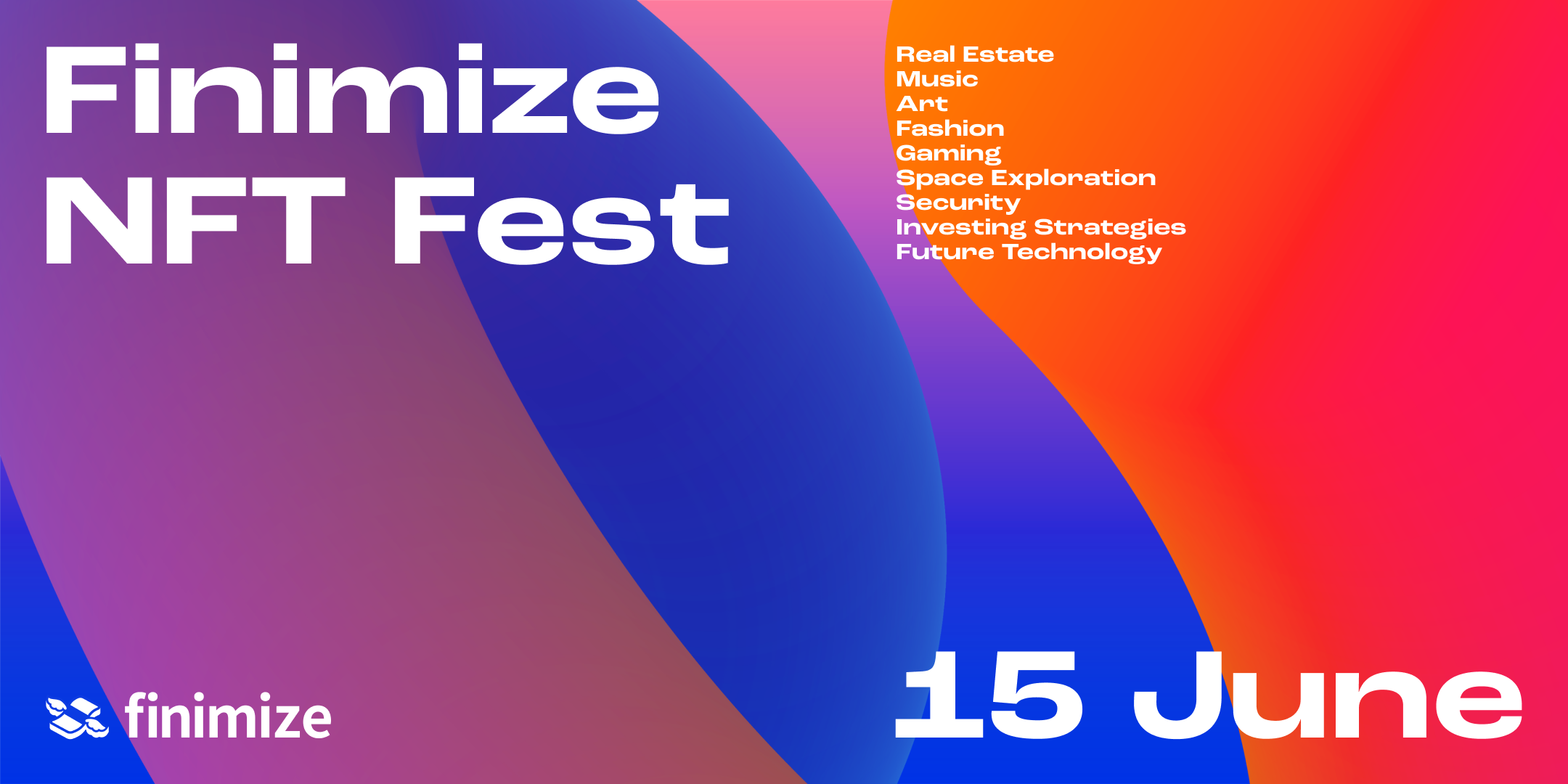 Finimize NFT Fest

Real Estate
Music
Art
Fashion
Gaming
Space Exploration
Security
Investing Strategies
Future Technology

finimize

15 June